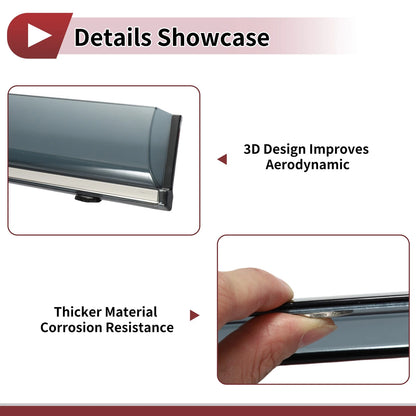 Details Showcase

3D Design Improves Aerodynamic

Thicker Material Corrosion Resistance